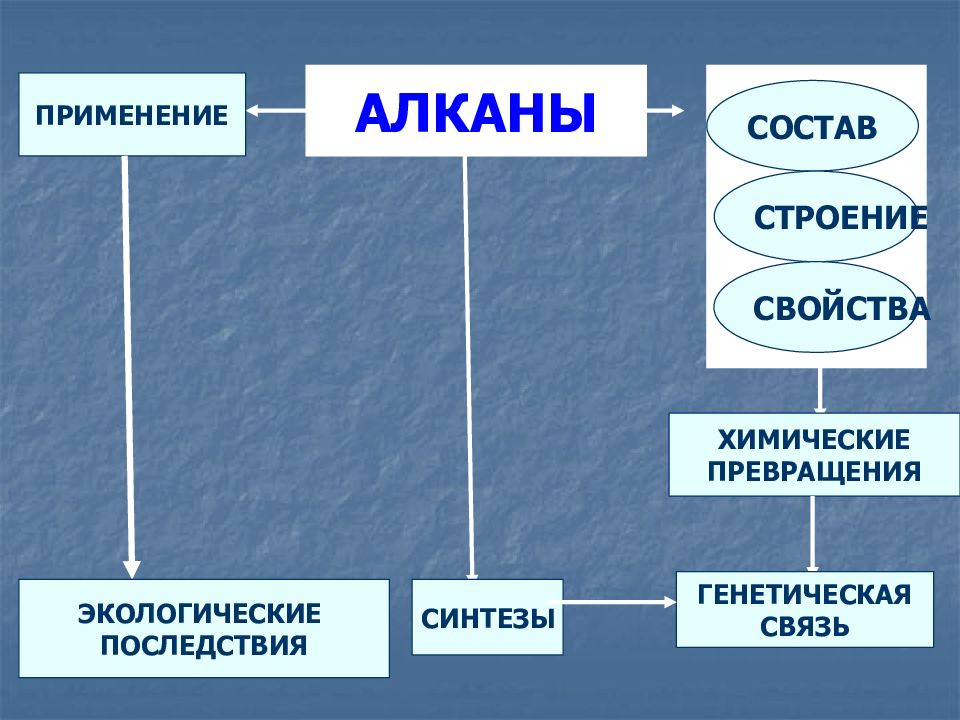 ПРИМЕНЕНИЕ

АЛКАНЫ

СОСТАВ

СТРОЕНИЕ

СВОЙСТВА

ХИМИЧЕСКИЕ ПРЕВРАЩЕНИЯ

ЭКОЛОГИЧЕСКИЕ ПОСЛЕДСТВИЯ

СИНТЕЗЫ

ГЕНЕТИЧЕСКАЯ СВЯЗЬ